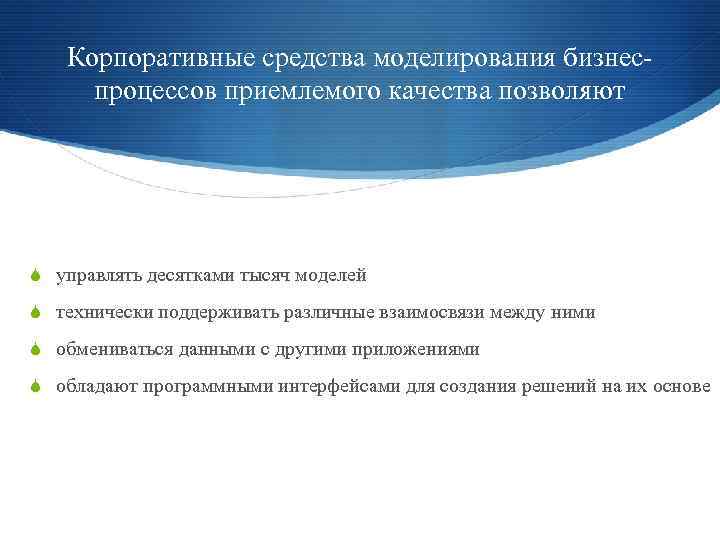 Корпоративные средства моделирования бизнес-процессов приемлемого качества позволяют

управлять десятками тысяч моделей

технически поддерживать различные взаимосвязи между ними

обмениваться данными с другими приложениями

обладают программными интерфейсами для создания решений на их основе